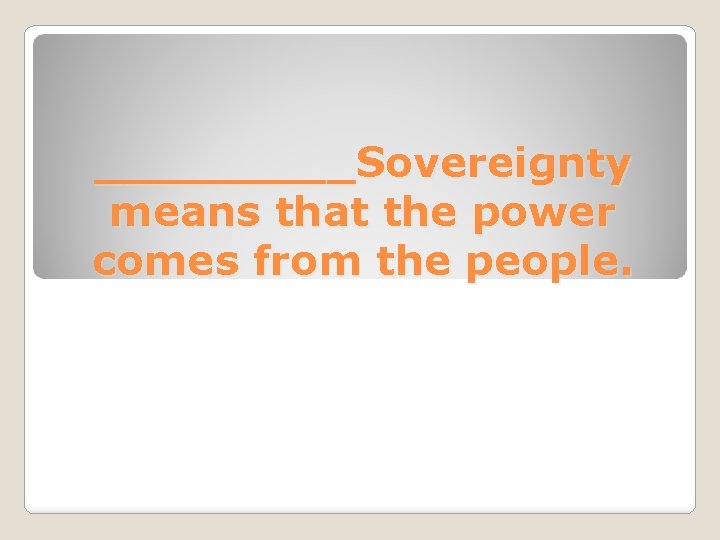 __________Sovereignty means that the power comes from the people.